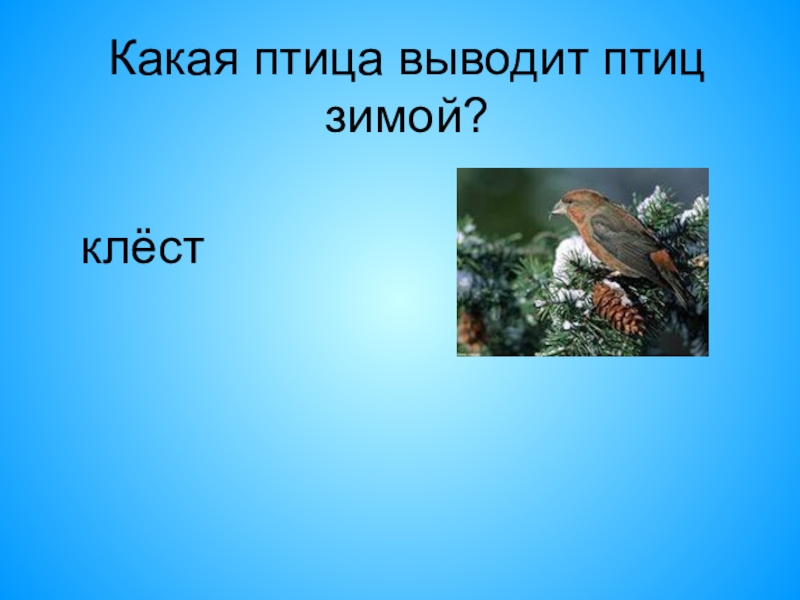 Какая птица выводит птиц зимой?

клёст